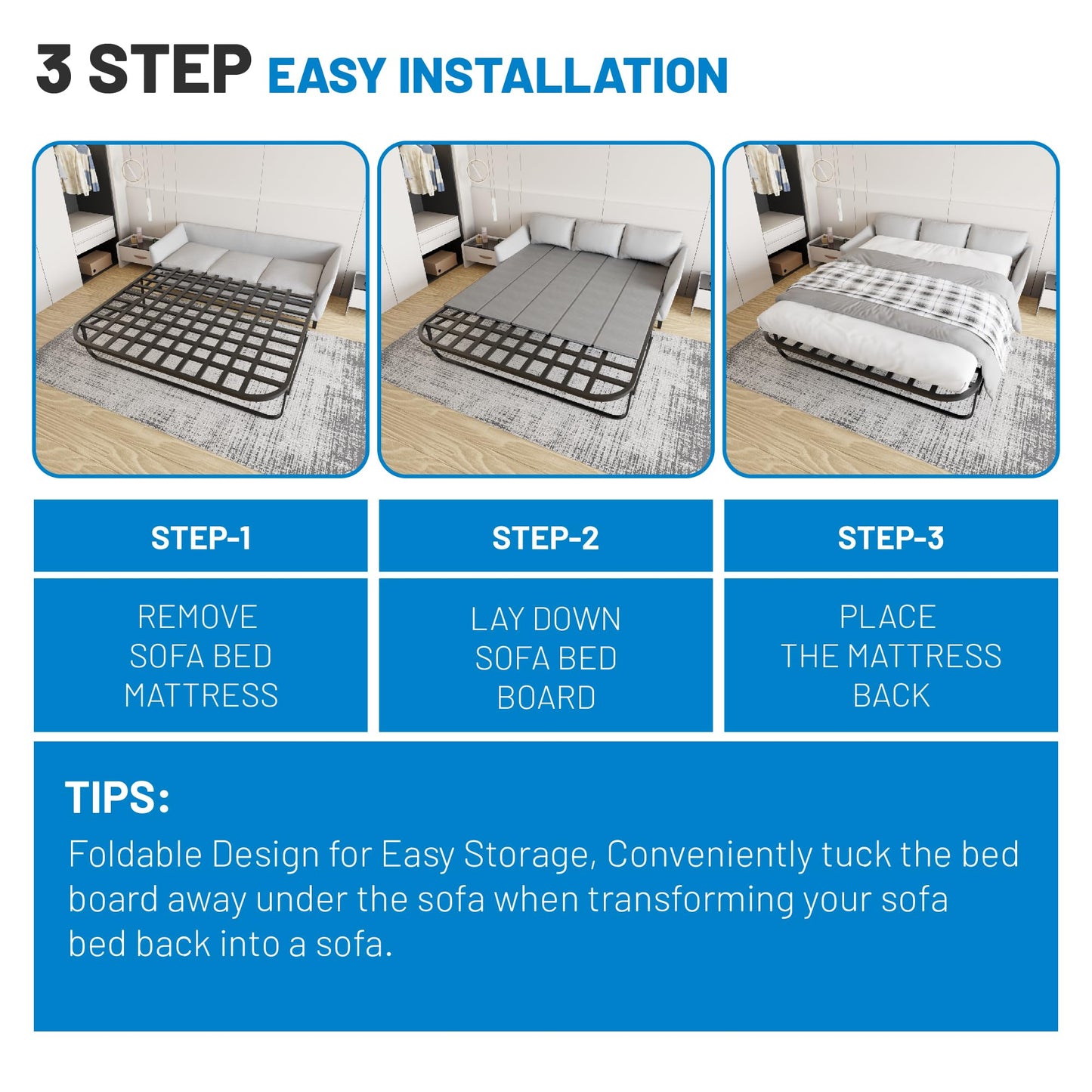 3 STEP EASY INSTALLATION

| STEP-1 | STEP-2 | STEP-3 |
|---|---|---|
| REMOVE SOFA BED MATTRESS | LAY DOWN SOFA BED BOARD | PLACE THE MATTRESS BACK |

TIPS:
Foldable Design for Easy Storage, Conveniently tuck the bed board away under the sofa when transforming your sofa bed back into a sofa.